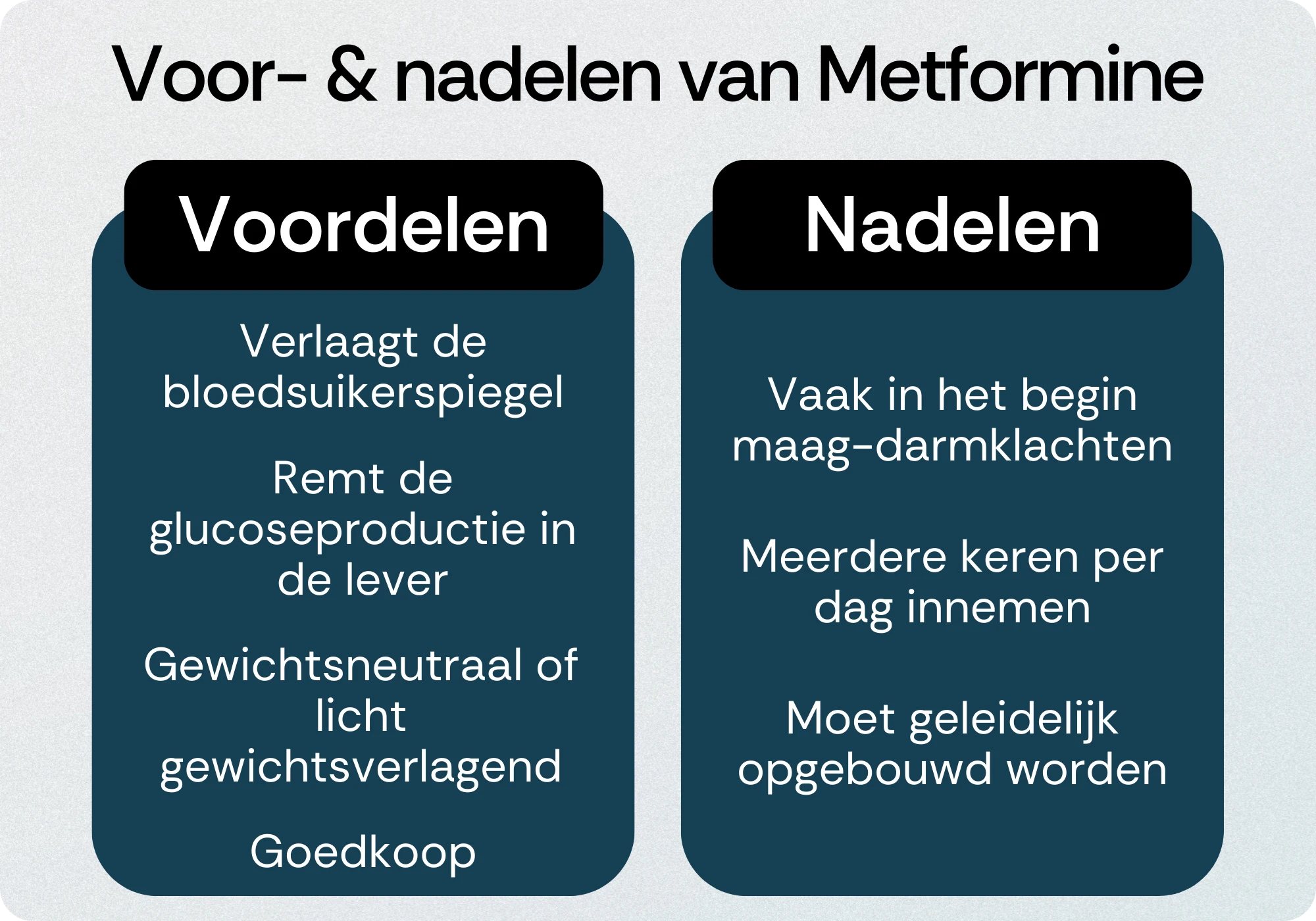 Voor- & nadelen van Metformine

Voordelen

Verlaagt de bloedsuikerspiegel

Remt de glucoseproductie in de lever

Gewichtsneutraal of licht gewichtsverlagend

Goedkoop

Nadelen

Vaak in het begin maag-darmklachten

Meerdere keren per dag innemen

Moet geleidelijk opgebouwd worden